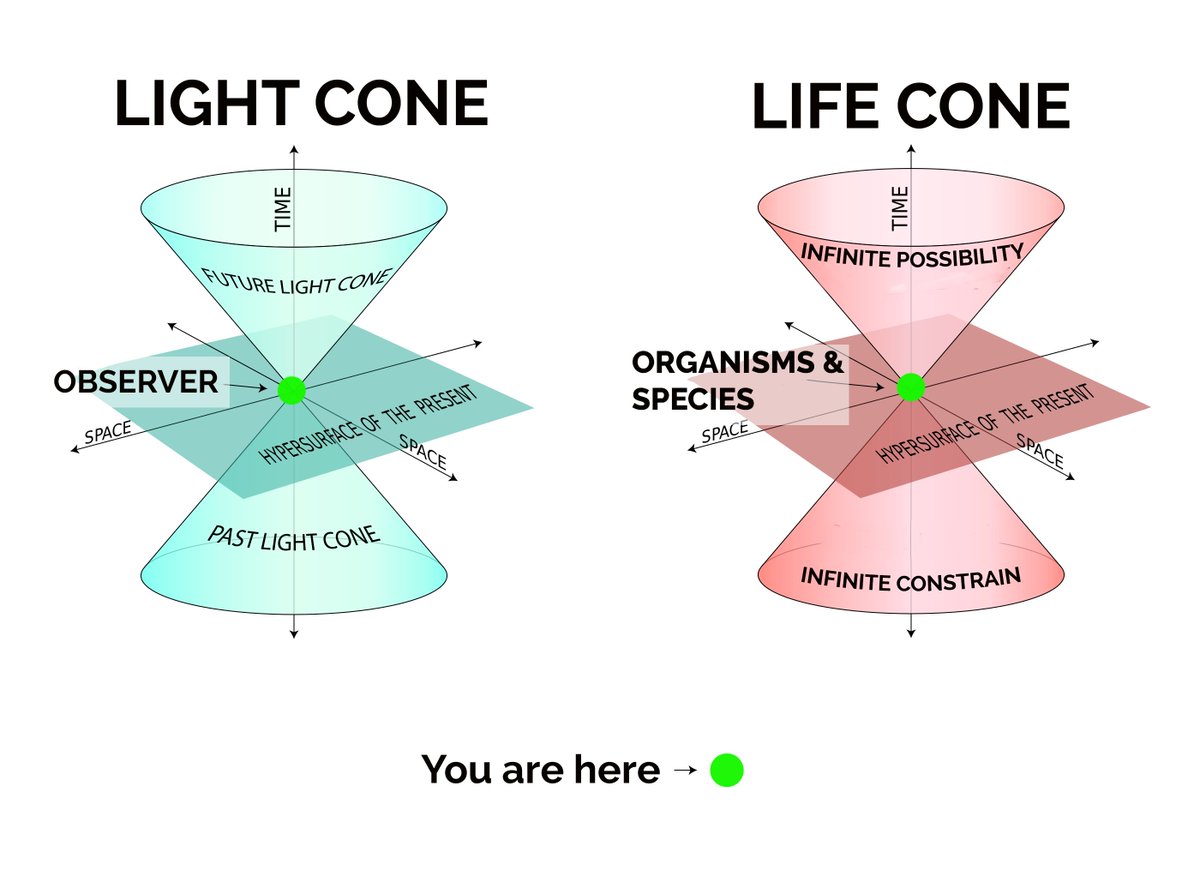 LIGHT CONE

TIME

FUTURE LIGHT CONE

OBSERVER

SPACE

HYPERSURFACE OF THE PRESENT

SPACE

PAST LIGHT CONE

LIFE CONE

TIME

INFINITE POSSIBILITY

ORGANISMS & SPECIES

SPACE

HYPERSURFACE OF THE PRESENT

SPACE

INFINITE CONSTRAIN

You are here →